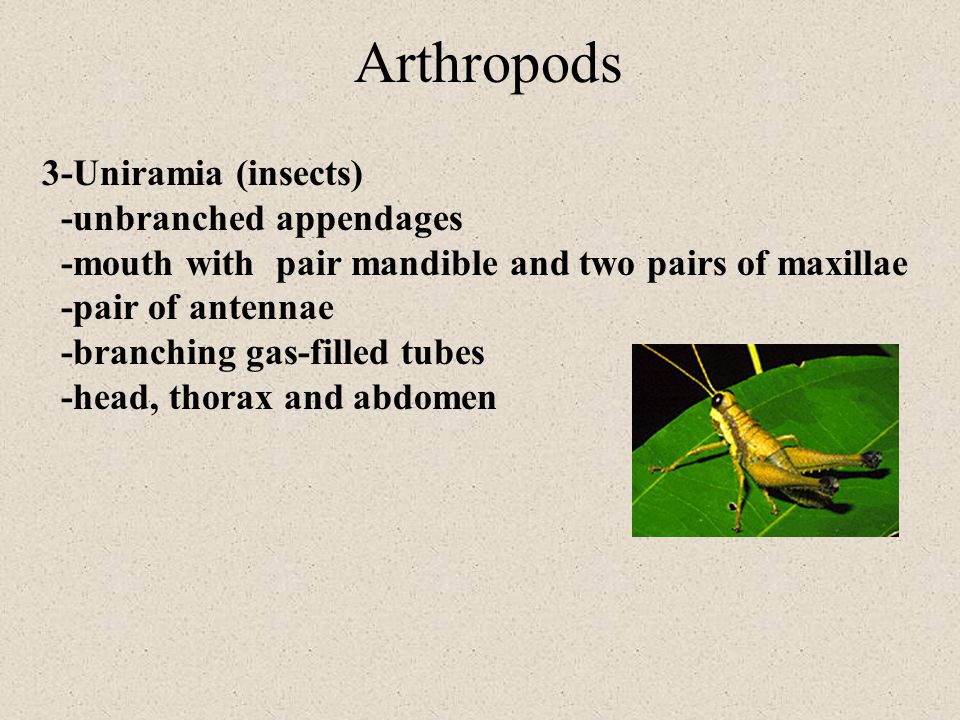 Arthropods

3-Uniramia (insects)
-unbranched appendages
-mouth with pair mandible and two pairs of maxillae
-pair of antennae
-branching gas-filled tubes
-head, thorax and abdomen